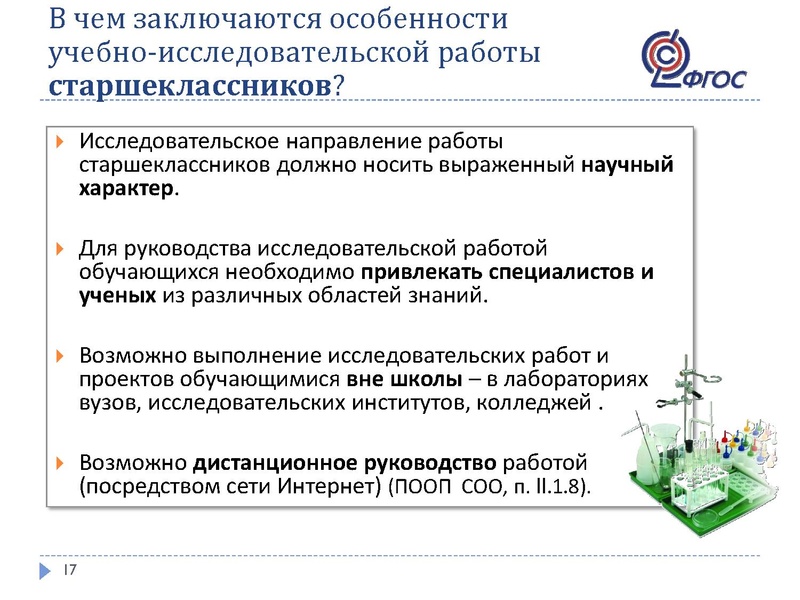 В чем заключаются особенности учебно-исследовательской работы старшеклассников?

ФГОС

Исследовательское направление работы старшеклассников должно носить выраженный научный характер.

Для руководства исследовательской работой обучающихся необходимо привлекать специалистов и ученых из различных областей знаний.

Возможно выполнение исследовательских работ и проектов обучающимися вне школы – в лабораториях вузов, исследовательских институтов, колледжей .

Возможно дистанционное руководство работой (посредством сети Интернет) (ПООП СОО, п. II.1.8).

17